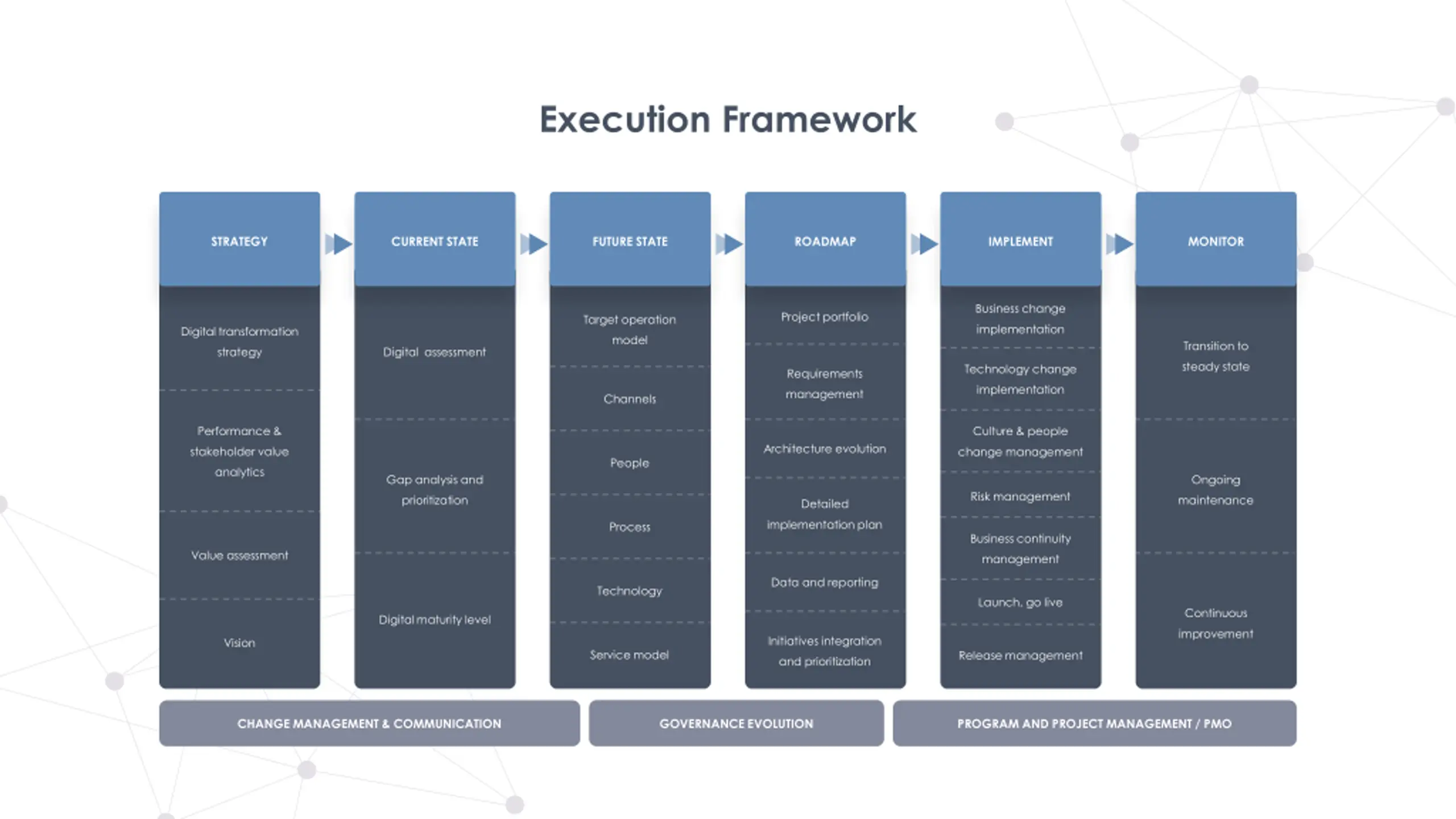 Execution Framework

STRATEGY

Digital transformation strategy

Performance & stakeholder value analytics

Value assessment

Vision

CURRENT STATE

Digital assessment

Gap analysis and prioritization

Digital maturity level

FUTURE STATE

Target operation model

Channels

People

Process

Technology

Service model

ROADMAP

Project portfolio

Requirements management

Architecture evolution

Detailed implementation plan

Data and reporting

Initiatives integration and prioritization

IMPLEMENT

Business change implementation

Technology change implementation

Culture & people change management

Risk management

Business continuity management

Launch, go live

Release management

MONITOR

Transition to steady state

Ongoing maintenance

Continuous improvement

CHANGE MANAGEMENT & COMMUNICATION

GOVERNANCE EVOLUTION

PROGRAM AND PROJECT MANAGEMENT / PMO